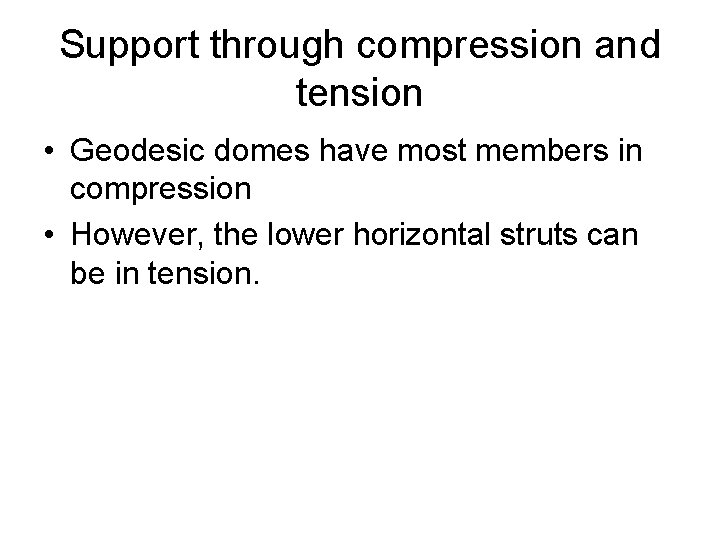 Support through compression and tension

• Geodesic domes have most members in compression
• However, the lower horizontal struts can be in tension.